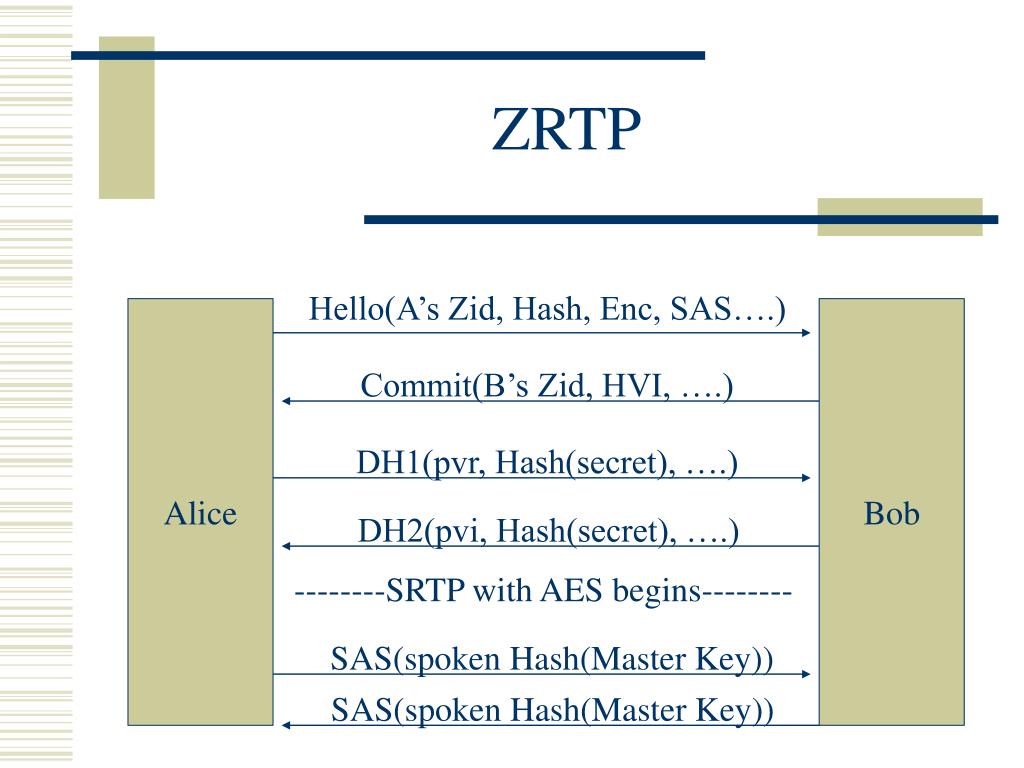 ZRTP

Alice

Hello(A’s Zid, Hash, Enc, SAS….)

Commit(B’s Zid, HVI, ….)

DH1(pvr, Hash(secret), ….)

DH2(pvi, Hash(secret), ….)

--------SRTP with AES begins--------

SAS(spoken Hash(Master Key))

SAS(spoken Hash(Master Key))

Bob